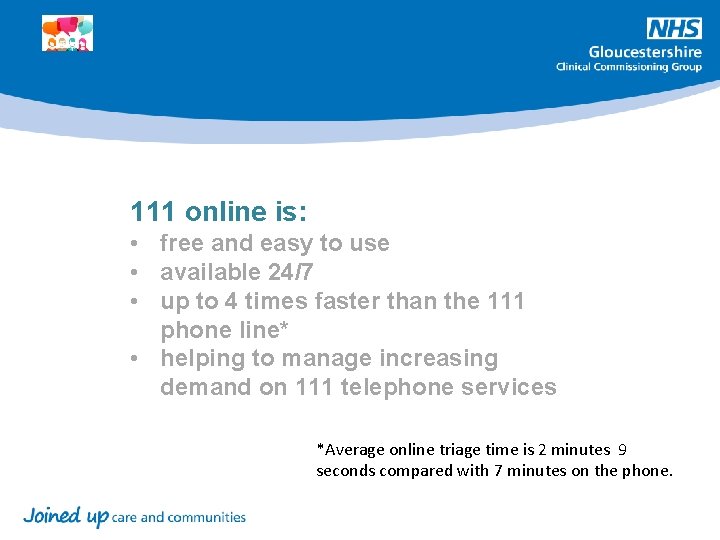 NHS
Gloucestershire
Clinical Commissioning Group

111 online is:
• free and easy to use
• available 24/7
• up to 4 times faster than the 111 phone line*
• helping to manage increasing demand on 111 telephone services

*Average online triage time is 2 minutes 9 seconds compared with 7 minutes on the phone.

Joined up care and communities